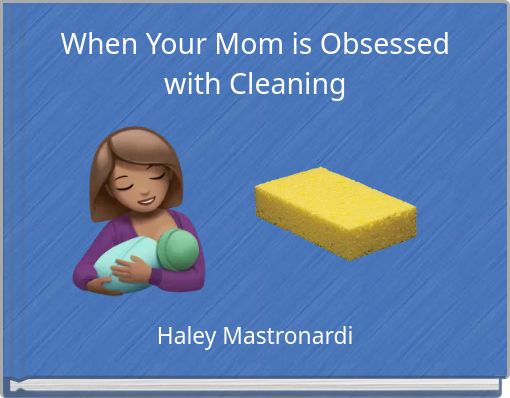 When Your Mom is Obsessed with Cleaning

Haley Mastronardi